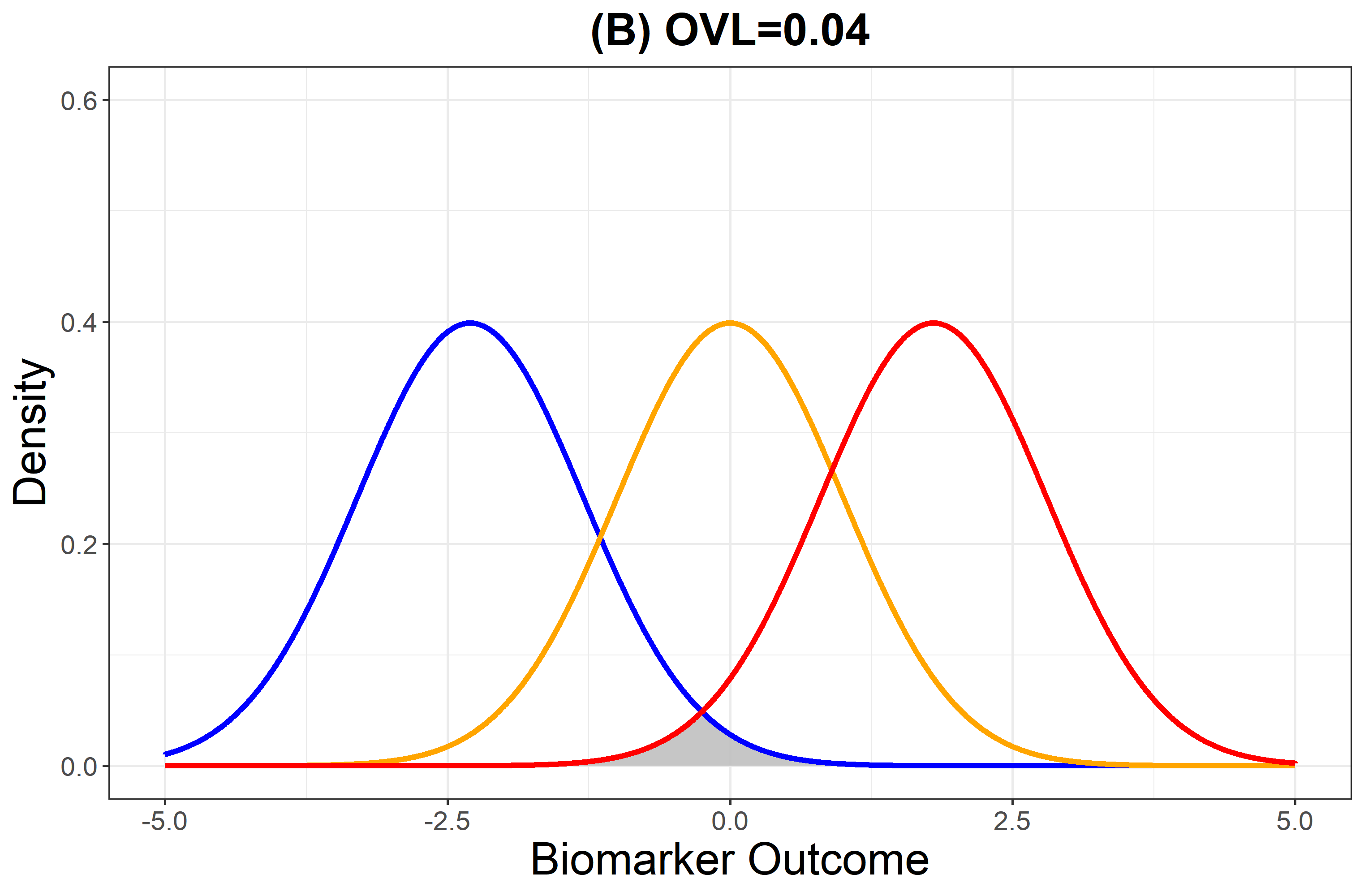 (B) OVL=0.04

Density

0.6
0.4
0.2
0.0

-5.0
-2.5
0.0
2.5
5.0

Biomarker Outcome